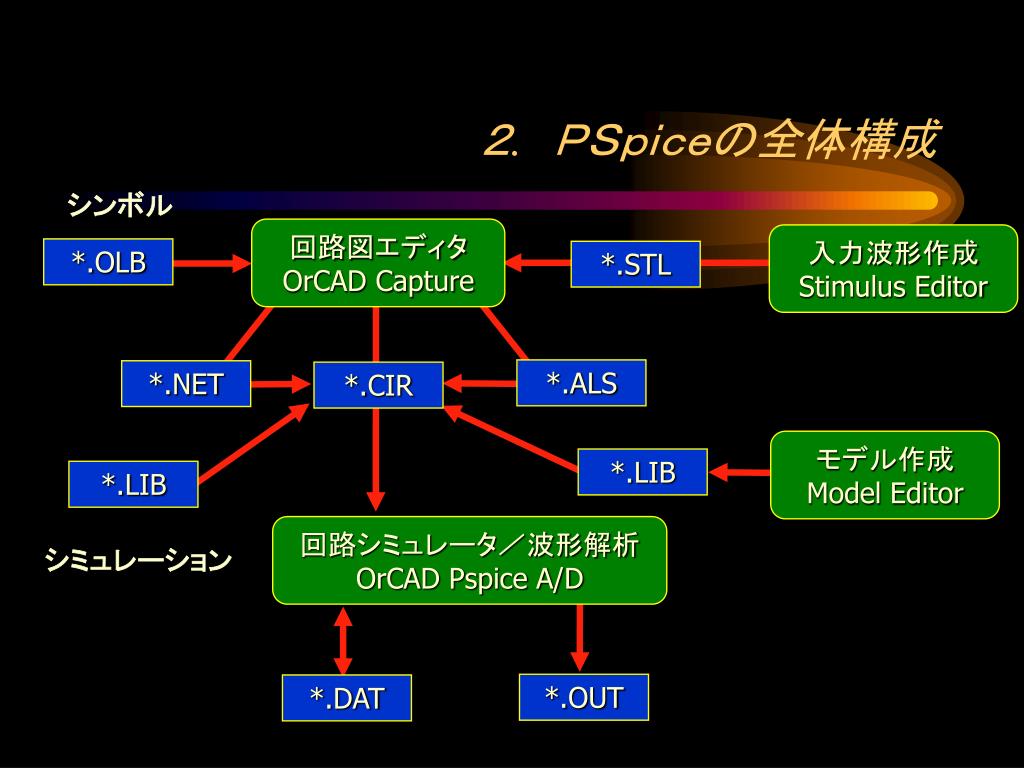 2. PSpiceの全体構成

シンボル

*.OLB

回路図エディタ
OrCAD Capture

*.STL

入力波形作成
Stimulus Editor

*.NET

*.CIR

*.ALS

*.LIB

*.LIB

モデル作成
Model Editor

シミュレーション

回路シミュレータ／波形解析
OrCAD Pspice A/D

*.DAT

*.OUT